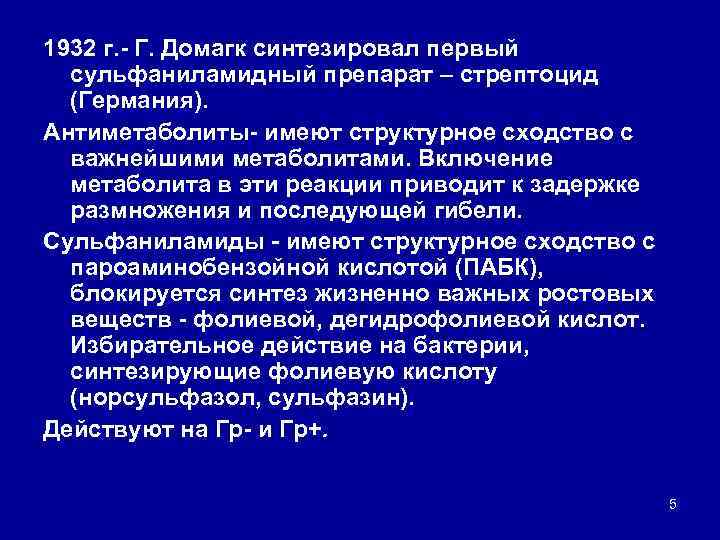 1932 г.- Г. Домагк синтезировал первый сульфаниламидный препарат – стрептоцид (Германия).

Антиметаболиты- имеют структурное сходство с важнейшими метаболитами. Включение метаболита в эти реакции приводит к задержке размножения и последующей гибели.

Сульфаниламиды - имеют структурное сходство с пароаминобензойной кислотой (ПАБК), блокируется синтез жизненно важных ростовых веществ - фолиевой, дегидрофолиевой кислот. Избирательное действие на бактерии, синтезирующие фолиевую кислоту (норсульфазол, сульфазин).

Действуют на Гр- и Гр+.

5